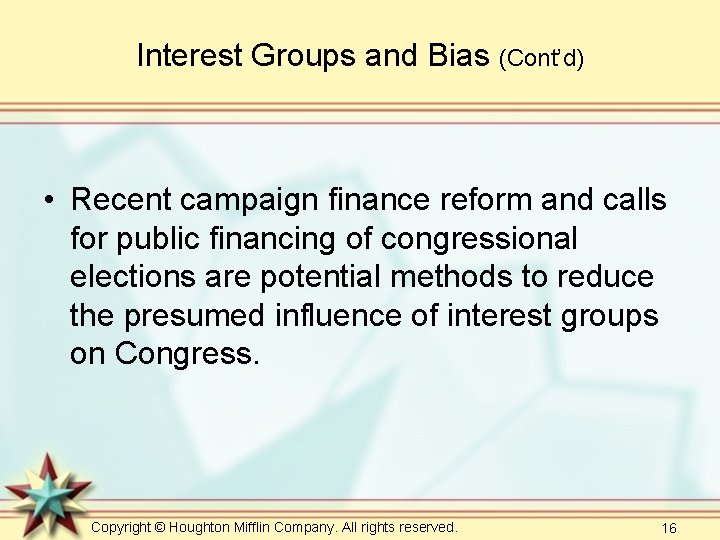 Interest Groups and Bias (Cont'd)

• Recent campaign finance reform and calls for public financing of congressional elections are potential methods to reduce the presumed influence of interest groups on Congress.

Copyright © Houghton Mifflin Company. All rights reserved.

16